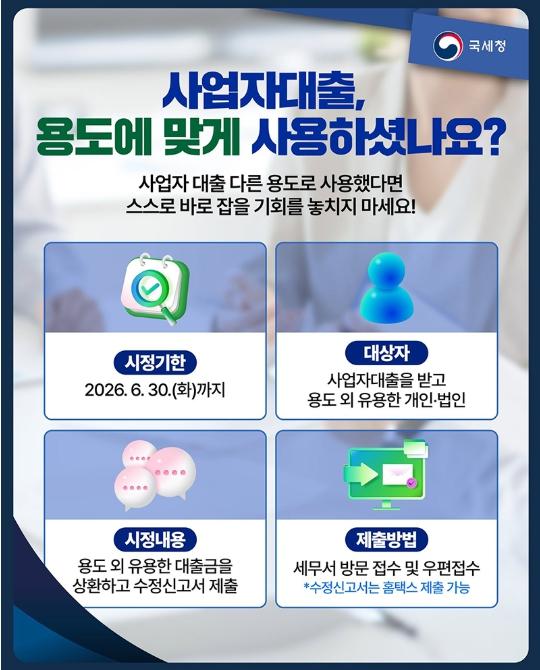 국세청

사업자대출,
용도에 맞게 사용하셨나요?

사업자 대출 다른 용도로 사용했다면
스스로 바로 잡을 기회를 놓치지 마세요!

시정기한
2026. 6. 30.(화)까지

대상자
사업자대출을 받고
용도 외 유용한 개인·법인

시정내용
용도 외 유용한 대출금을
상환하고 수정신고서 제출

제출방법
세무서 방문 접수 및 우편접수
*수정신고서는 홈택스 제출 가능